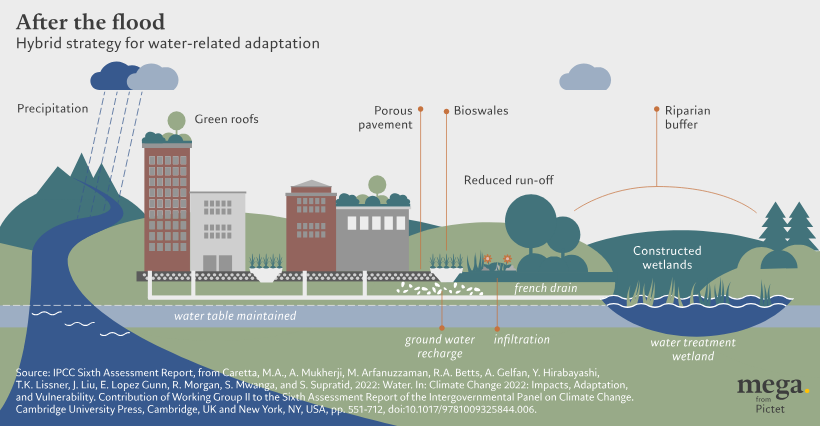 After the flood
Hybrid strategy for water-related adaptation

Precipitation

Green roofs

Porous pavement

Bioswales

Riparian buffer

Reduced run-off

Constructed wetlands

french drain

water table maintained

ground water recharge

infiltration

water treatment wetland

Source: IPCC Sixth Assessment Report, from Caretta, M.A., A. Mukherji, M. Arfanuzzaman, R.A. Betts, A. Gelfan, Y. Hirabayashi, T.K. Lissner, J. Liu, E. Lopez Gunn, R. Morgan, S. Mwanga, and S. Supratid, 2022: Water. In: Climate Change 2022: Impacts, Adaptation, and Vulnerability. Contribution of Working Group II to the Sixth Assessment Report of the Intergovernmental Panel on Climate Change. Cambridge University Press, Cambridge, UK and New York, NY, USA, pp. 551-712, doi:10.1017/9781009325844.006.

mega.
from
Pictet